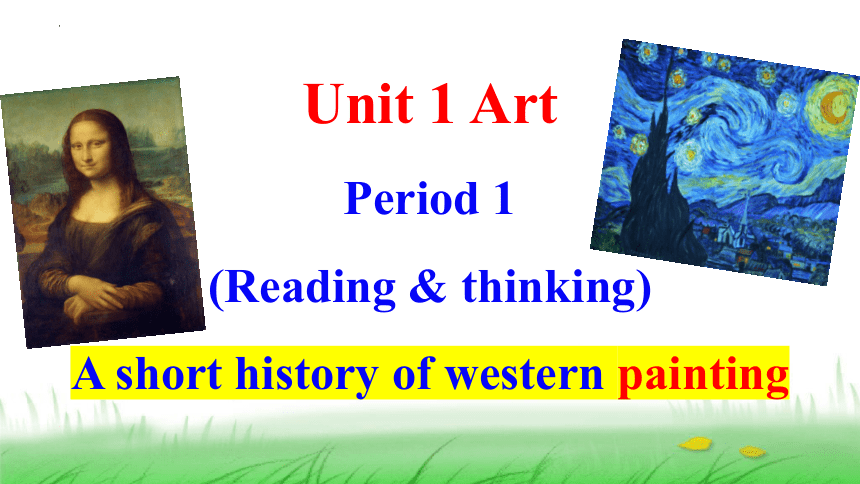 Unit 1 Art

Period 1

(Reading & thinking)

A short history of western painting